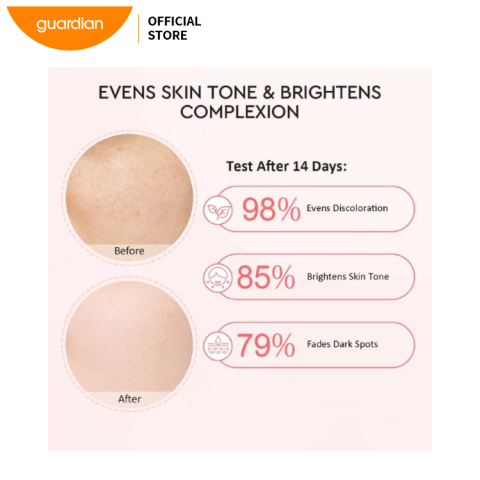 guardian
OFFICIAL STORE

EVENS SKIN TONE & BRIGHTENS COMPLEXION

Before

After

Test After 14 Days:

98% Evens Discoloration

85% Brightens Skin Tone

79% Fades Dark Spots